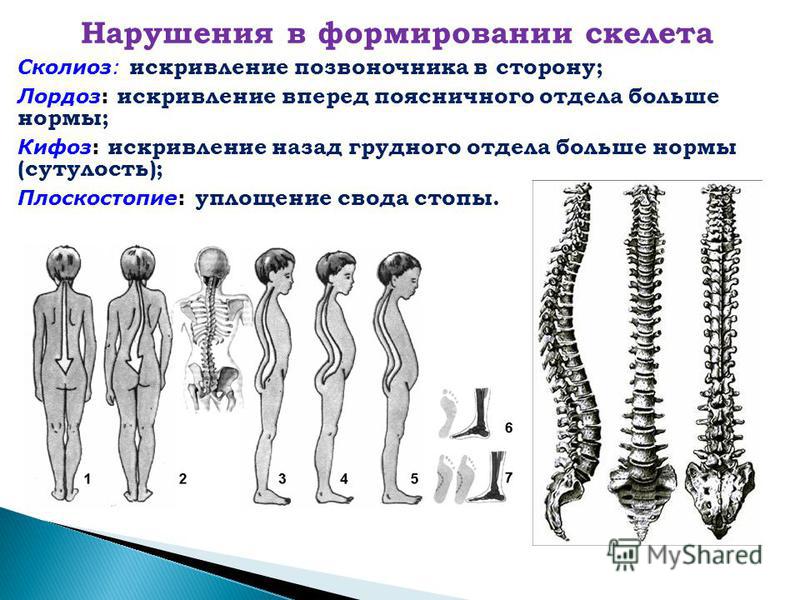 Нарушения в формировании скелета

Сколиоз: искривление позвоночника в сторону;

Лордоз: искривление вперед поясничного отдела больше нормы;

Кифоз: искривление назад грудного отдела больше нормы (сутулость);

Плоскостопие: уплощение свода стопы.

1 2 3 4 5 6 7

MyShared